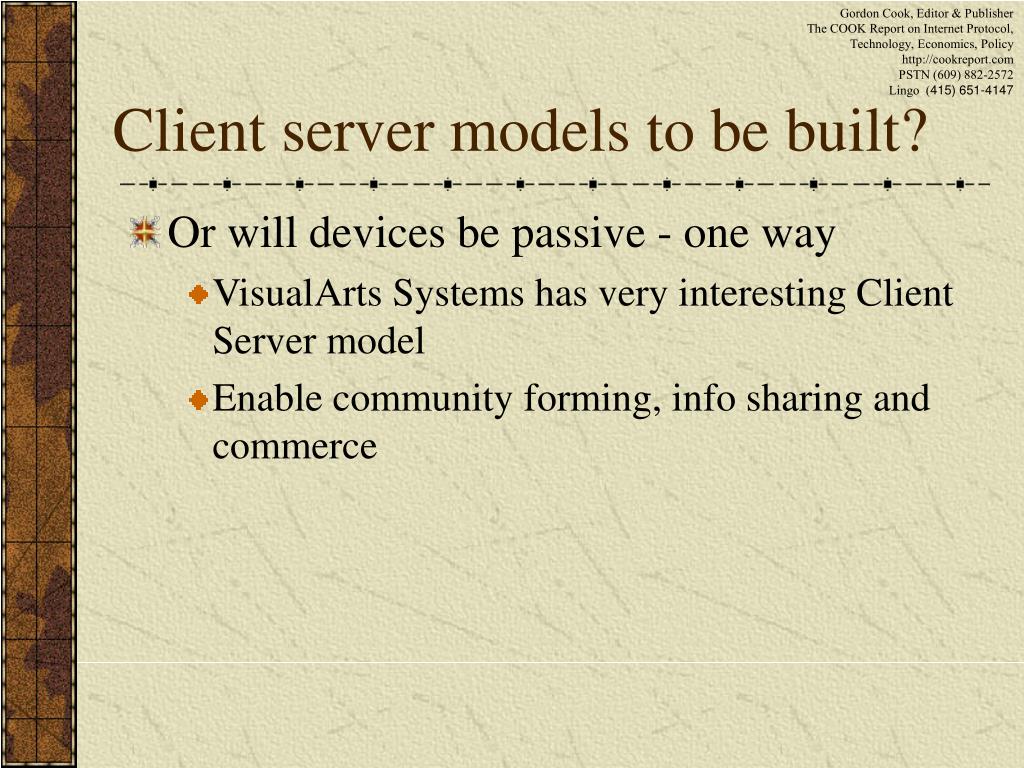 Gordon Cook, Editor & Publisher
The COOK Report on Internet Protocol, Technology, Economics, Policy
http://cookreport.com
PSTN (609) 882-2572
Lingo (415) 651-4147

Client server models to be built?

Or will devices be passive - one way

VisualArts Systems has very interesting Client Server model

Enable community forming, info sharing and commerce